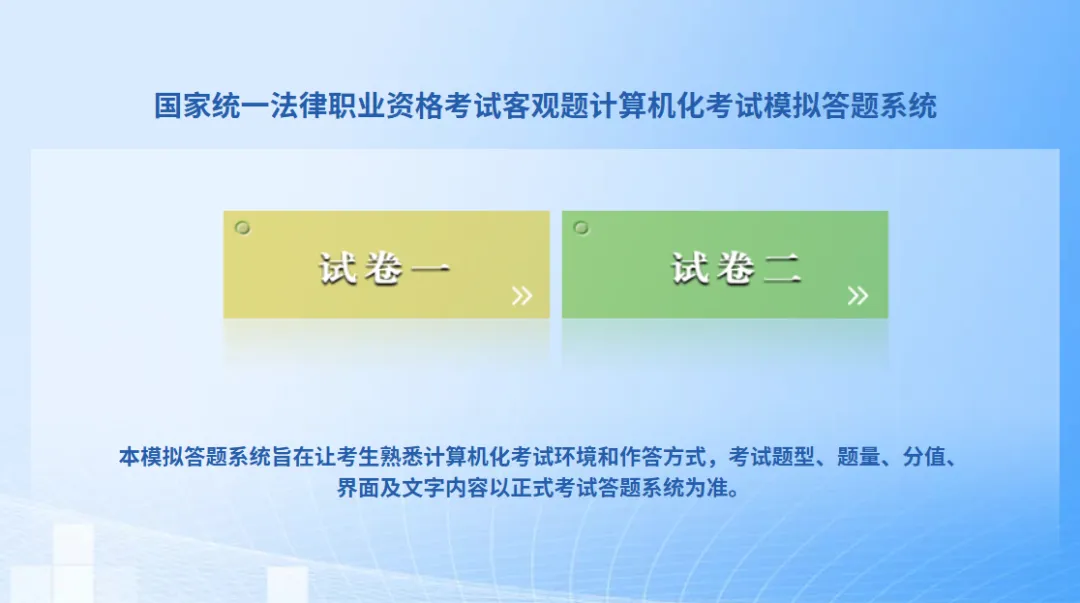 国家统一法律职业资格考试客观题计算机化考试模拟答题系统

试卷一 »

试卷二 »

本模拟答题系统旨在让考生熟悉计算机化考试环境和作答方式，考试题型、题量、分值、界面及文字内容以正式考试答题系统为准。